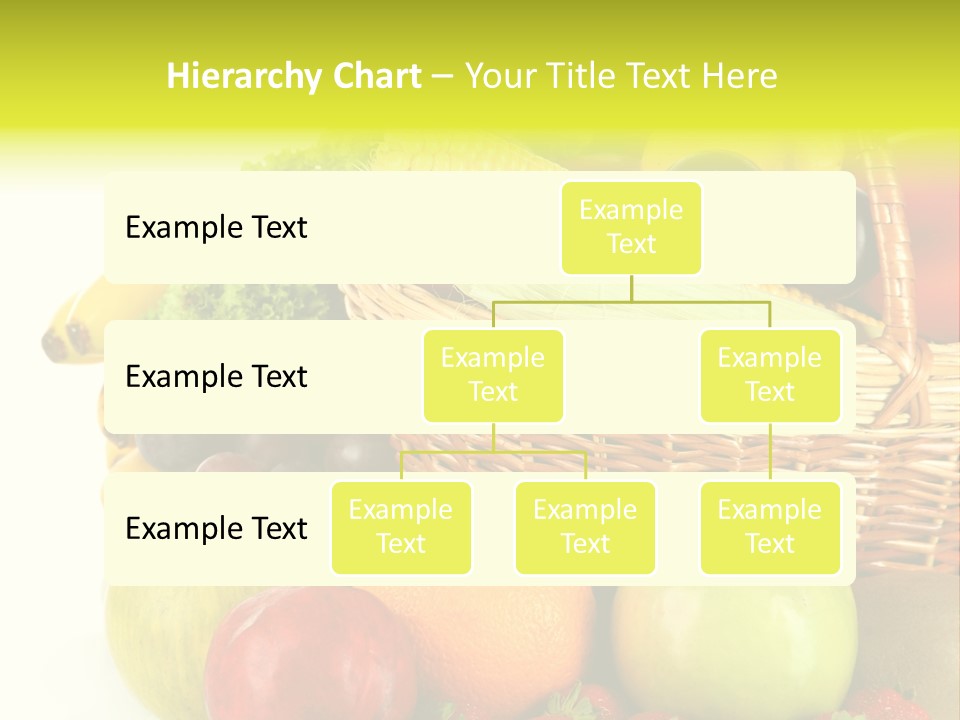 Hierarchy Chart – Your Title Text Here

Example Text

Example Text

Example Text

Example Text

Example Text

Example Text

Example Text

Example Text

Example Text